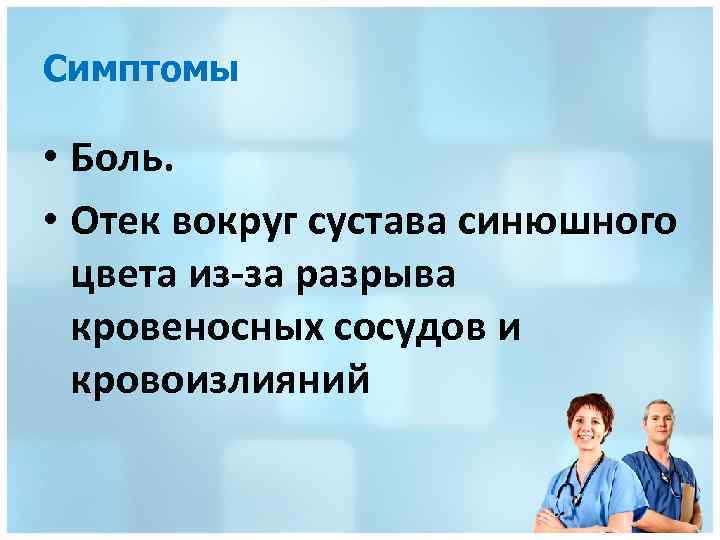 Симптомы

• Боль.

• Отек вокруг сустава синюшного цвета из-за разрыва кровеносных сосудов и кровоизлияний